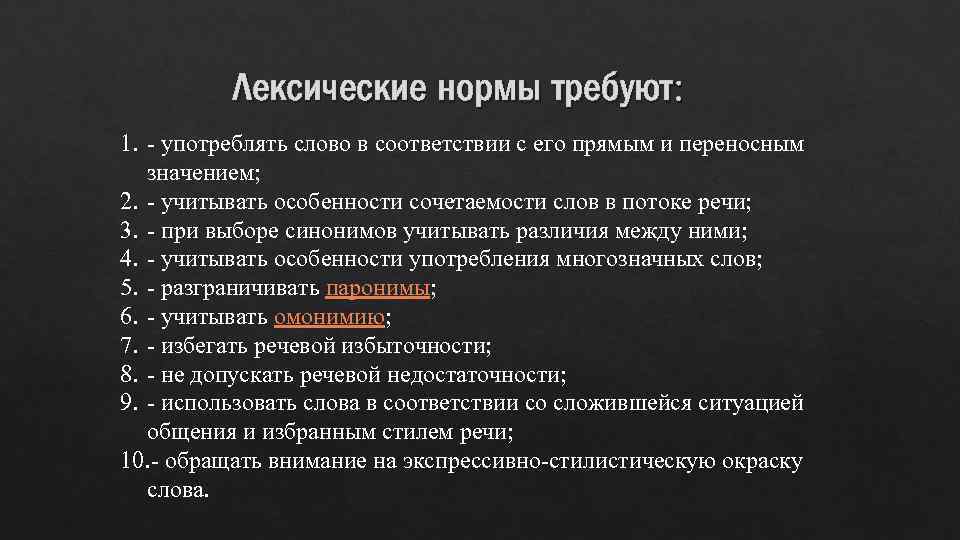 Лексические нормы требуют:

1. - употреблять слово в соответствии с его прямым и переносным значением;
2. - учитывать особенности сочетаемости слов в потоке речи;
3. - при выборе синонимов учитывать различия между ними;
4. - учитывать особенности употребления многозначных слов;
5. - разграничивать паронимы;
6. - учитывать омонимию;
7. - избегать речевой избыточности;
8. - не допускать речевой недостаточности;
9. - использовать слова в соответствии со сложившейся ситуацией общения и избранным стилем речи;
10.- обращать внимание на экспрессивно-стилистическую окраску слова.